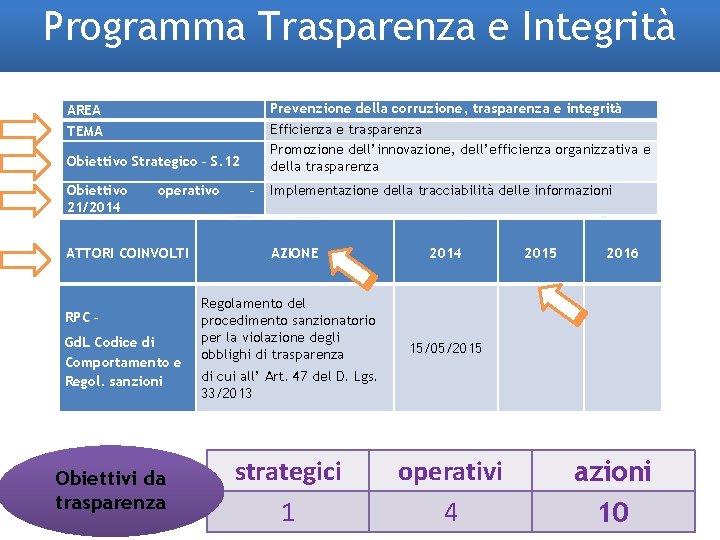 Programma Trasparenza e Integrità

| AREA | Prevenzione della corruzione, trasparenza e integrità |
|---|---|
| TEMA | Efficienza e trasparenza |
| Obiettivo Strategico - S.12 | Promozione dell'innovazione, dell'efficienza organizzativa e della trasparenza |
| Obiettivo operativo - 21/2014 | Implementazione della tracciabilità delle informazioni |

| ATTORI COINVOLTI | AZIONE | 2014 | 2015 | 2016 |
|---|---|---|---|---|
| RPC - GdL Codice di Comportamento e Regol. sanzioni | Regolamento del procedimento sanzionatorio per la violazione degli obblighi di trasparenza di cui all' Art. 47 del D. Lgs. 33/2013 | 15/05/2015 | | |

Obiettivi da trasparenza

| strategici | operativi | azioni |
|---|---|---|
| 1 | 4 | 10 |